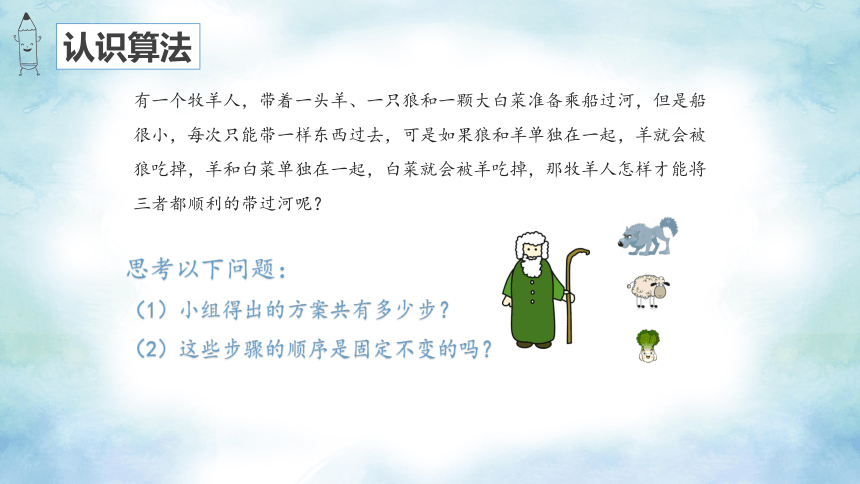 认识算法

有一个牧羊人，带着一头羊、一只狼和一颗大白菜准备乘船过河，但是船很小，每次只能带一样东西过去，可是如果狼和羊单独在一起，羊就会被狼吃掉，羊和白菜单独在一起，白菜就会被羊吃掉，那牧羊人怎样才能将三者都顺利的带过河呢？

思考以下问题：
（1）小组得出的方案共有多少步？
（2）这些步骤的顺序是固定不变的吗？